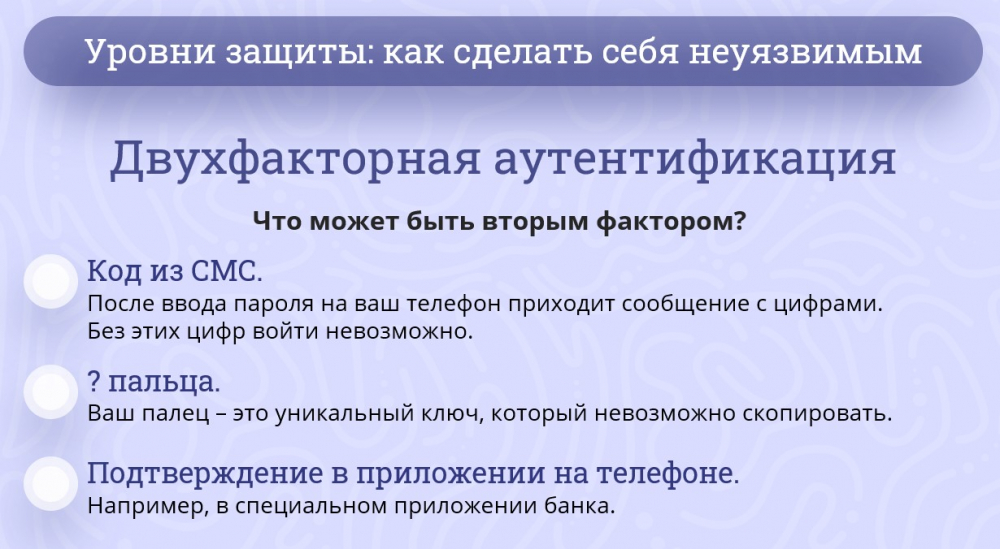 Уровни защиты: как сделать себя неуязвимым

Двухфакторная аутентификация

Что может быть вторым фактором?

Код из СМС.
После ввода пароля на ваш телефон приходит сообщение с цифрами. Без этих цифр войти невозможно.

? пальца.
Ваш палец – это уникальный ключ, который невозможно скопировать.

Подтверждение в приложении на телефоне.
Например, в специальном приложении банка.